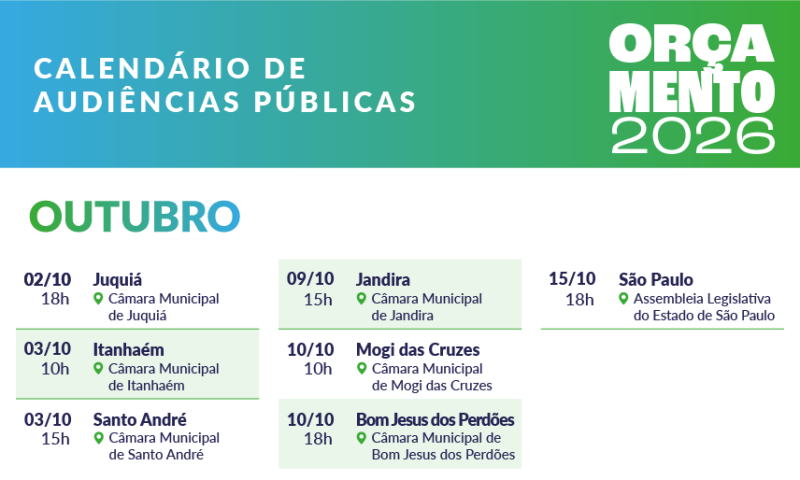 CALENDÁRIO DE AUDIÊNCIAS PÚBLICAS

ORÇAMENTO 2026

OUTUBRO

02/10 18h Juquiá
Câmara Municipal de Juquiá

03/10 10h Itanhaém
Câmara Municipal de Itanhaém

03/10 15h Santo André
Câmara Municipal de Santo André

09/10 15h Jandira
Câmara Municipal de Jandira

10/10 10h Mogi das Cruzes
Câmara Municipal de Mogi das Cruzes

10/10 18h Bom Jesus dos Perdões
Câmara Municipal de Bom Jesus dos Perdões

15/10 18h São Paulo
Assembleia Legislativa do Estado de São Paulo